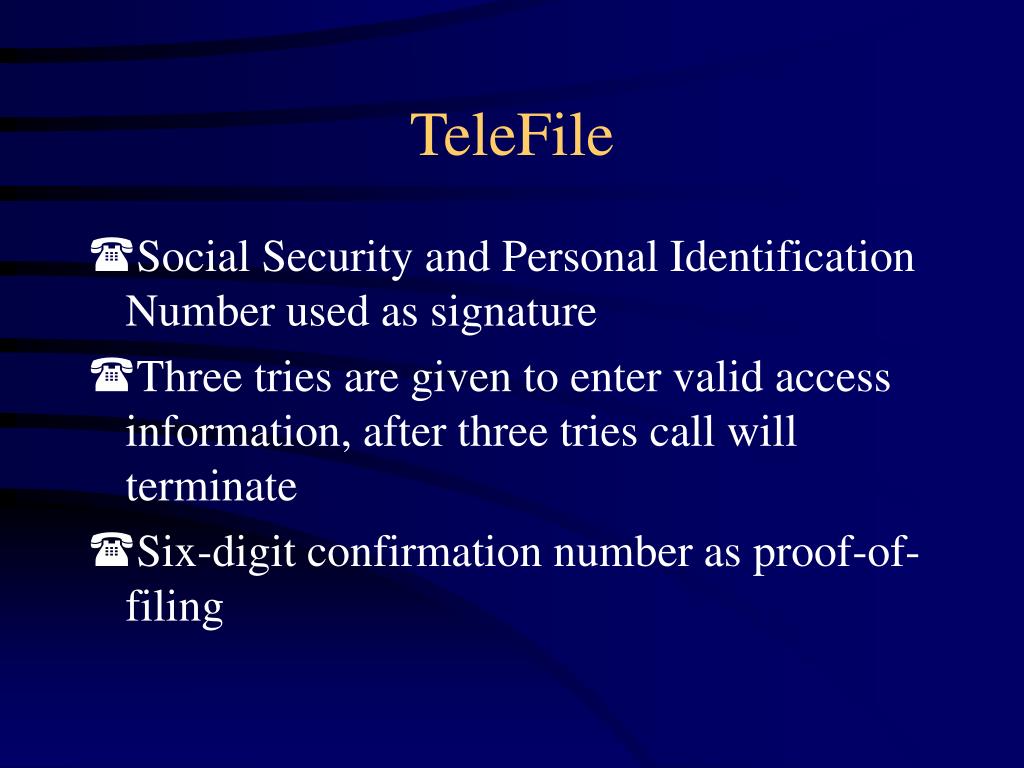 TeleFile

☎Social Security and Personal Identification Number used as signature

☎Three tries are given to enter valid access information, after three tries call will terminate

☎Six-digit confirmation number as proof-of-filing